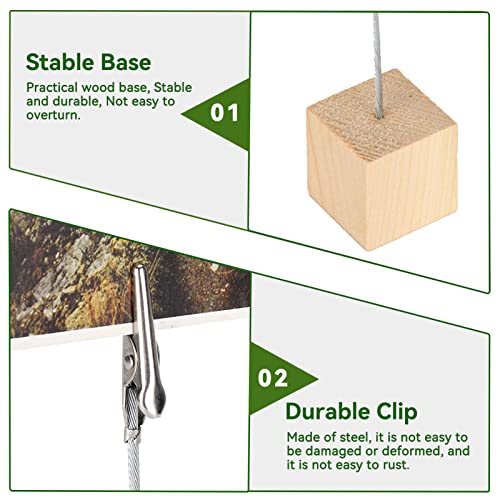 Stable Base

Practical wood base, Stable and durable, Not easy to overturn.

01

02

Durable Clip

Made of steel, it is not easy to be damaged or deformed, and it is not easy to rust.